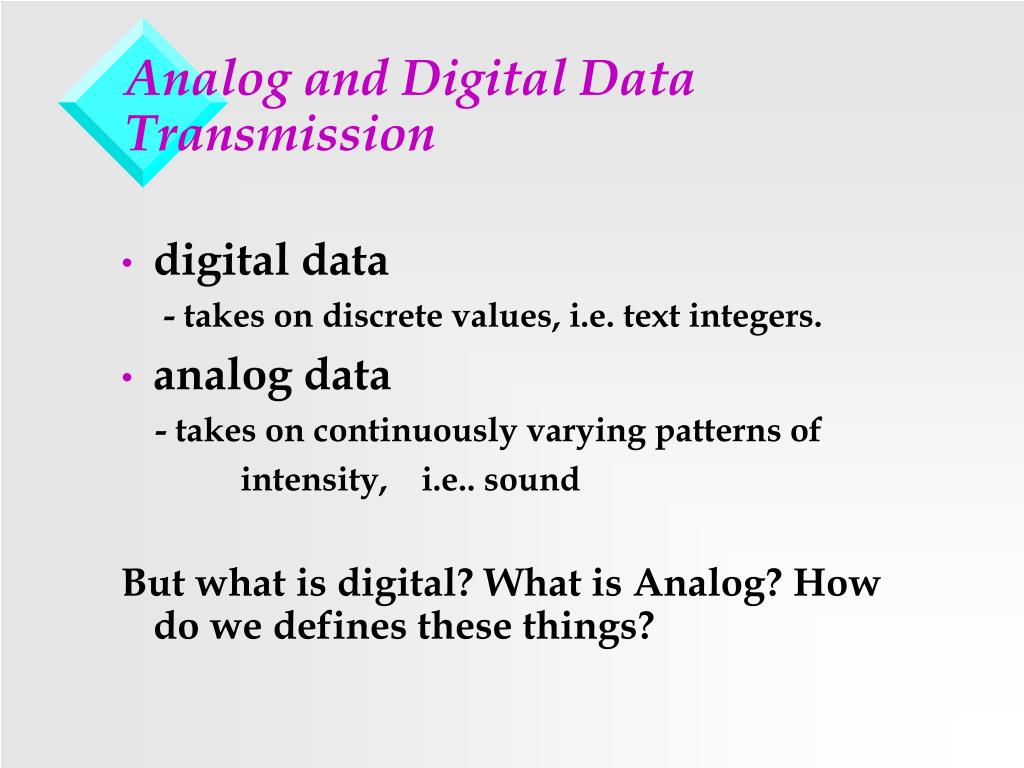 Analog and Digital Data Transmission

• digital data
- takes on discrete values, i.e. text integers.
• analog data
- takes on continuously varying patterns of intensity, i.e.. sound

But what is digital? What is Analog? How do we defines these things?